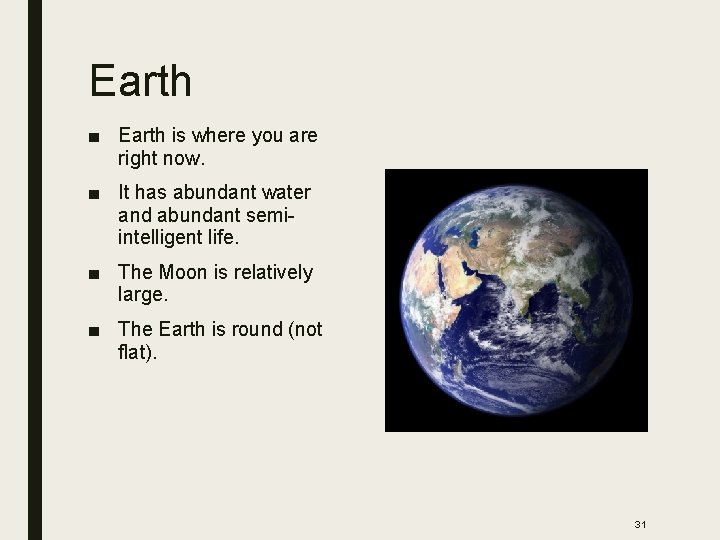 Earth

■ Earth is where you are right now.

■ It has abundant water and abundant semi-intelligent life.

■ The Moon is relatively large.

■ The Earth is round (not flat).

31